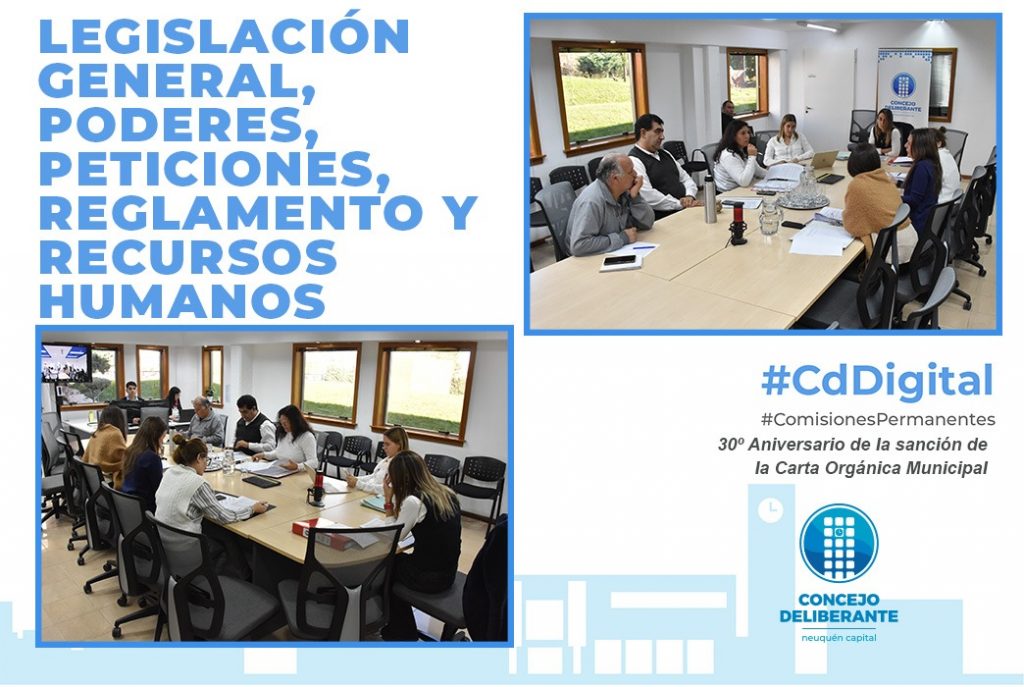 LEGISLACIÓN GENERAL, PODERES, PETICIONES, REGLAMENTO Y RECURSOS HUMANOS

CONCEJO DELIBERANTE

#CdDigital
#ComisionesPermanentes
30º Aniversario de la sanción de la Carta Orgánica Municipal

CONCEJO DELIBERANTE
neuquén capital